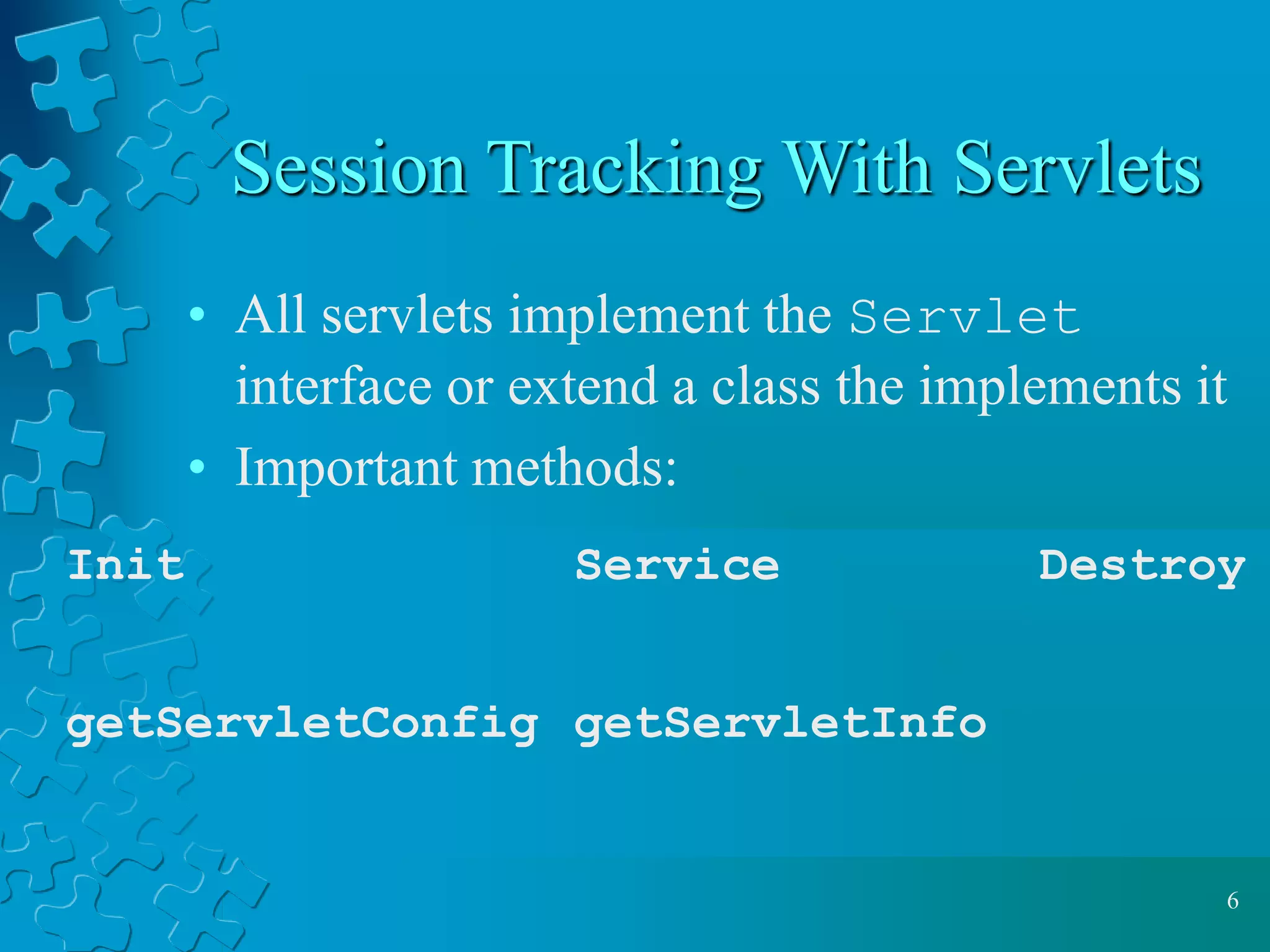 Session Tracking With Servlets

• All servlets implement the Servlet interface or extend a class the implements it
• Important methods:

Init Service Destroy

getServletConfig getServletInfo

6